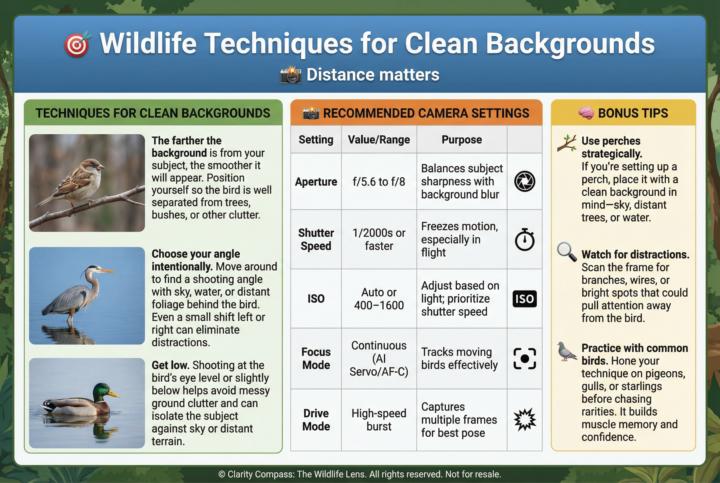 Wildlife Techniques for Clean Backgrounds

Distance matters

TECHNIQUES FOR CLEAN BACKGROUNDS

The farther the background is from your subject, the smoother it will appear. Position yourself so the bird is well separated from trees, bushes, or other clutter.

Choose your angle intentionally. Move around to find a shooting angle with sky, water, or distant foliage behind the bird. Even a small shift left or right can eliminate distractions.

Get low. Shooting at the bird's eye level or slightly below helps avoid messy ground clutter and can isolate the subject against sky or distant terrain.

RECOMMENDED CAMERA SETTINGS

| Setting | Value/Range | Purpose | |
|---|---|---|---|
| Aperture | f/5.6 to f/8 | Balances subject sharpness with background blur | |
| Shutter Speed | 1/2000s or faster | Freezes motion, especially in flight | |
| ISO | Auto or 400–1600 | Adjust based on light; prioritize shutter speed | ISO |
| Focus Mode | Continuous (AI Servo/AF-C) | Tracks moving birds effectively | |
| Drive Mode | High-speed burst | Captures multiple frames for best pose | |

BONUS TIPS

Use perches strategically. If you're setting up a perch, place it with a clean background in mind—sky, distant trees, or water.

Watch for distractions. Scan the frame for branches, wires, or bright spots that could pull attention away from the bird.

Practice with common birds. Hone your technique on pigeons, gulls, or starlings before chasing rarities. It builds muscle memory and confidence.

© Clarity Compass: The Wildlife Lens. All rights reserved. Not for resale.